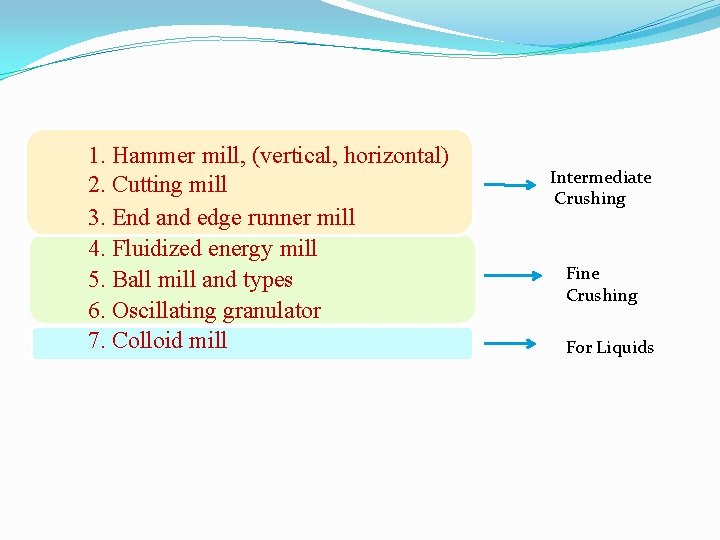 1. Hammer mill, (vertical, horizontal)
2. Cutting mill
3. End and edge runner mill

Intermediate Crushing

4. Fluidized energy mill
5. Ball mill and types
6. Oscillating granulator

Fine Crushing

7. Colloid mill

For Liquids